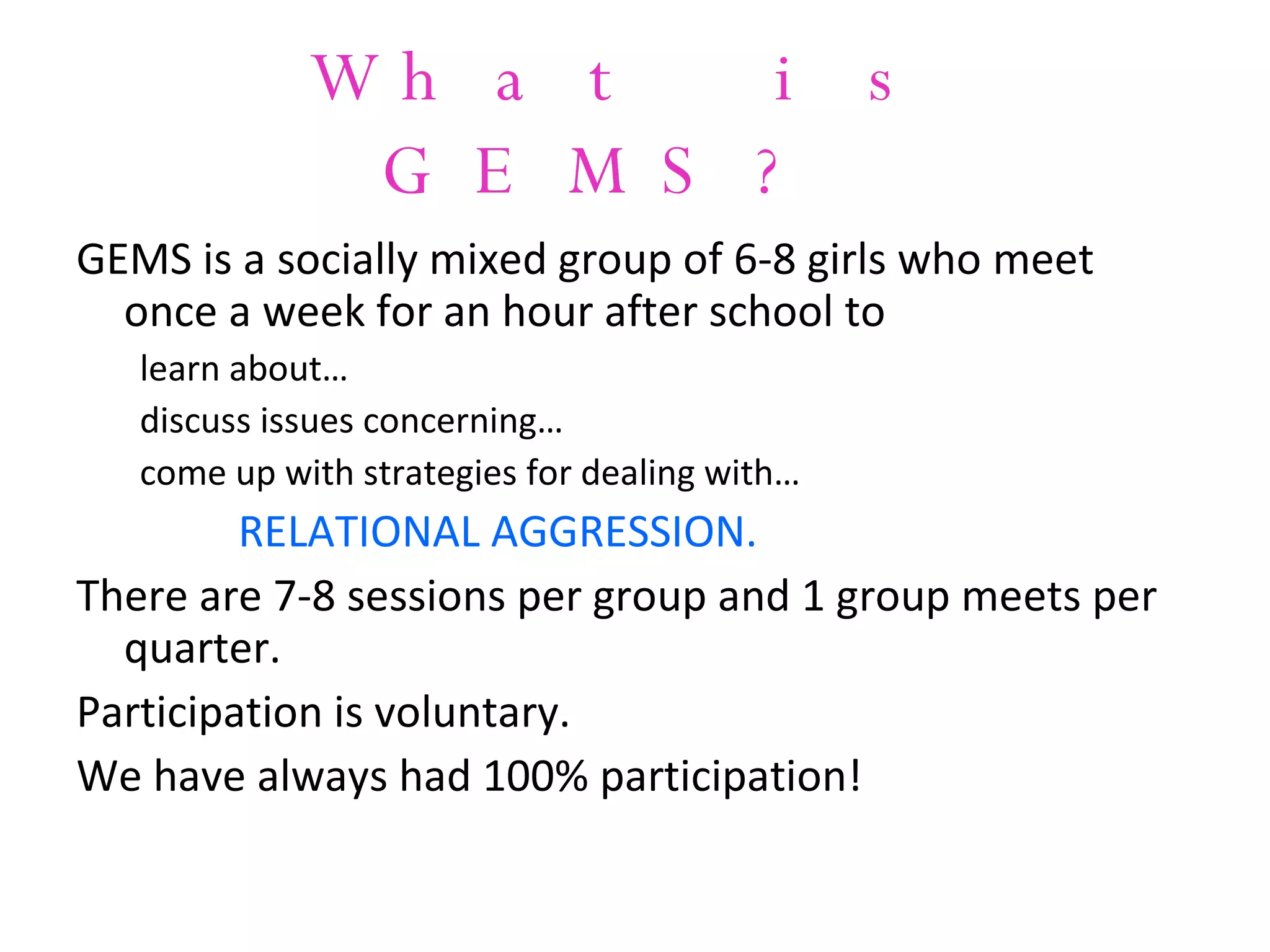 What is GEMS?

GEMS is a socially mixed group of 6-8 girls who meet once a week for an hour after school to

learn about…

discuss issues concerning…

come up with strategies for dealing with…

RELATIONAL AGGRESSION.

There are 7-8 sessions per group and 1 group meets per quarter.

Participation is voluntary.

We have always had 100% participation!